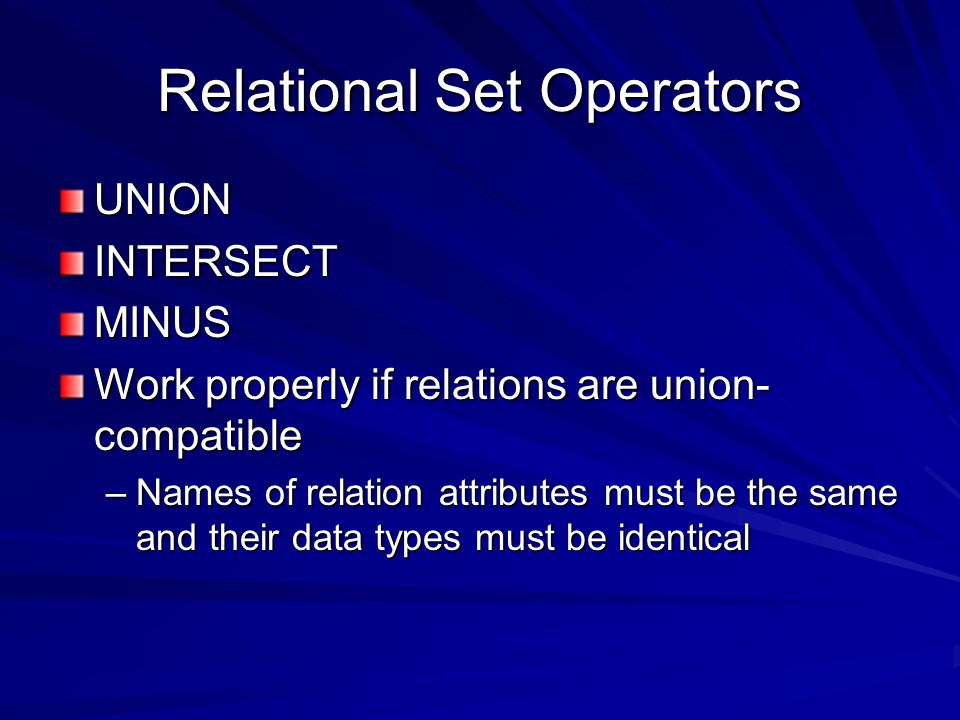 Relational Set Operators

UNION
INTERSECT
MINUS
Work properly if relations are union-compatible
– Names of relation attributes must be the same and their data types must be identical